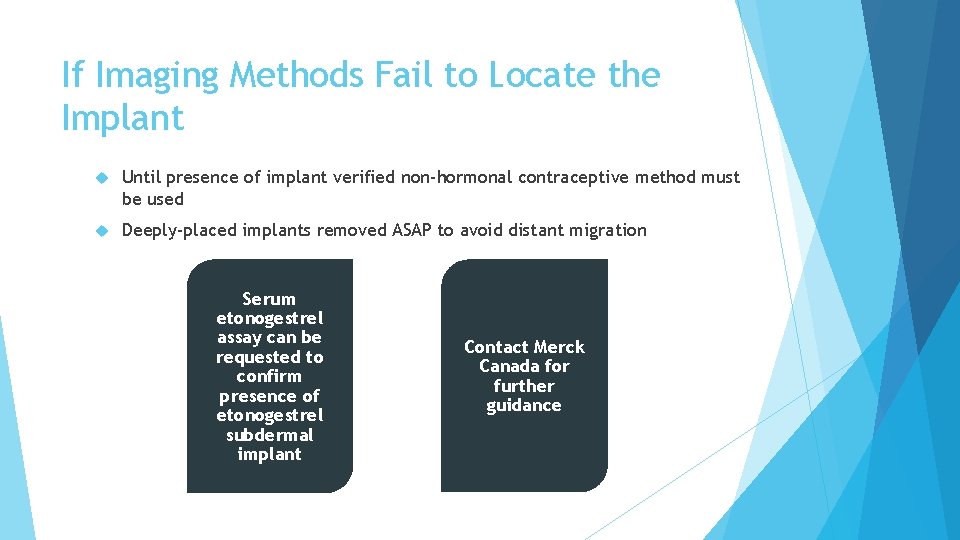 If Imaging Methods Fail to Locate the Implant

Until presence of implant verified non-hormonal contraceptive method must be used

Deeply-placed implants removed ASAP to avoid distant migration

Serum etonogestrel assay can be requested to confirm presence of etonogestrel subdermal implant

Contact Merck Canada for further guidance